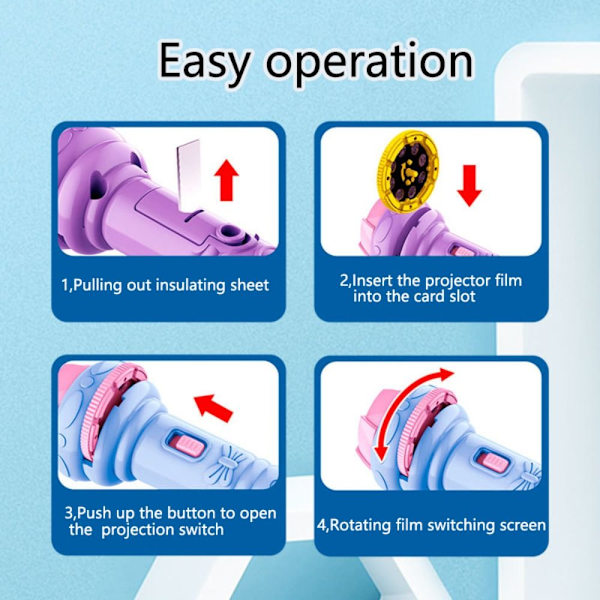 Easy operation

1,Pulling out insulating sheet

2,Insert the projector film into the card slot

3,Push up the button to open the projection switch

4,Rotating film switching screen